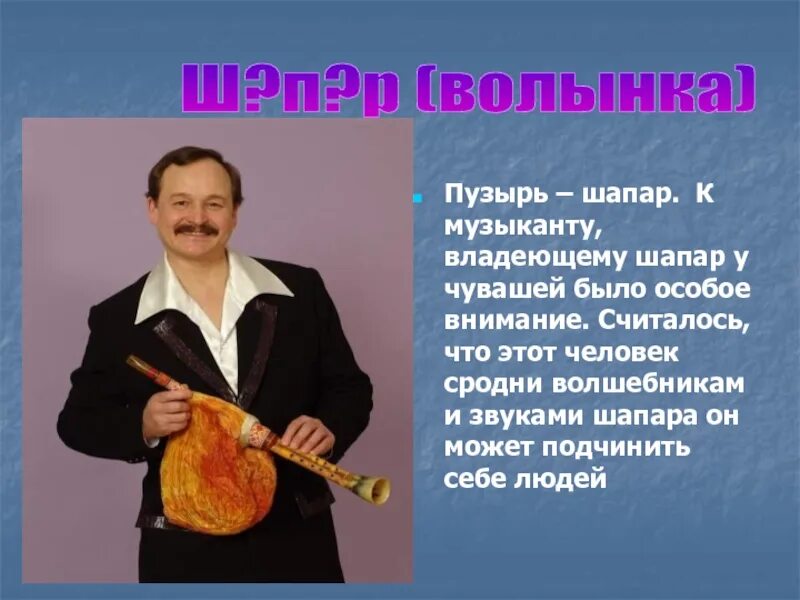 Ш?п?р (волынка)

Пузырь – шапар. К музыканту, владеющему шапар у чувашей было особое внимание. Считалось, что этот человек сродни волшебникам и звуками шапара он может подчинить себе людей